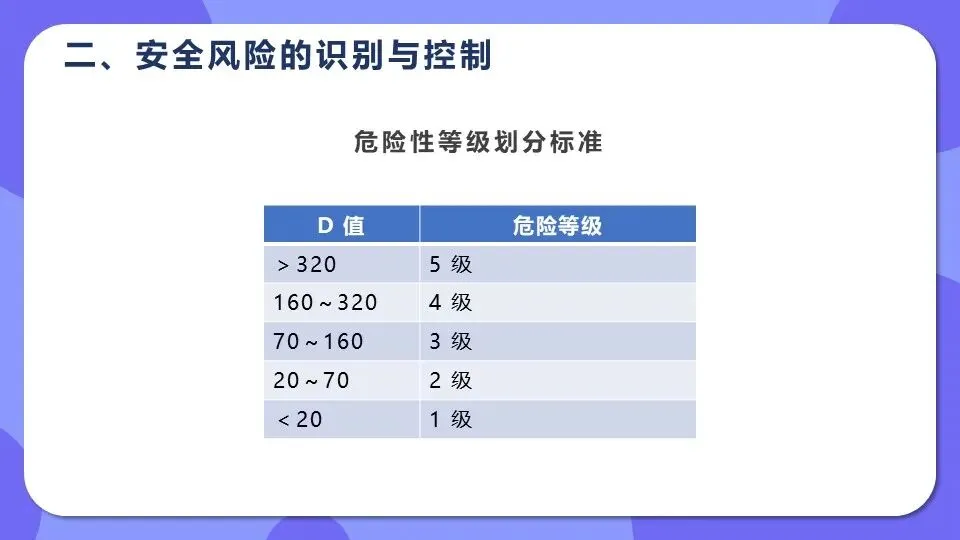 二、安全风险的识别与控制

危险性等级划分标准

| D 值 | 危险等级 |
|---|---|
| ＞320 | 5 级 |
| 160～320 | 4 级 |
| 70～160 | 3 级 |
| 20～70 | 2 级 |
| ＜20 | 1 级 |